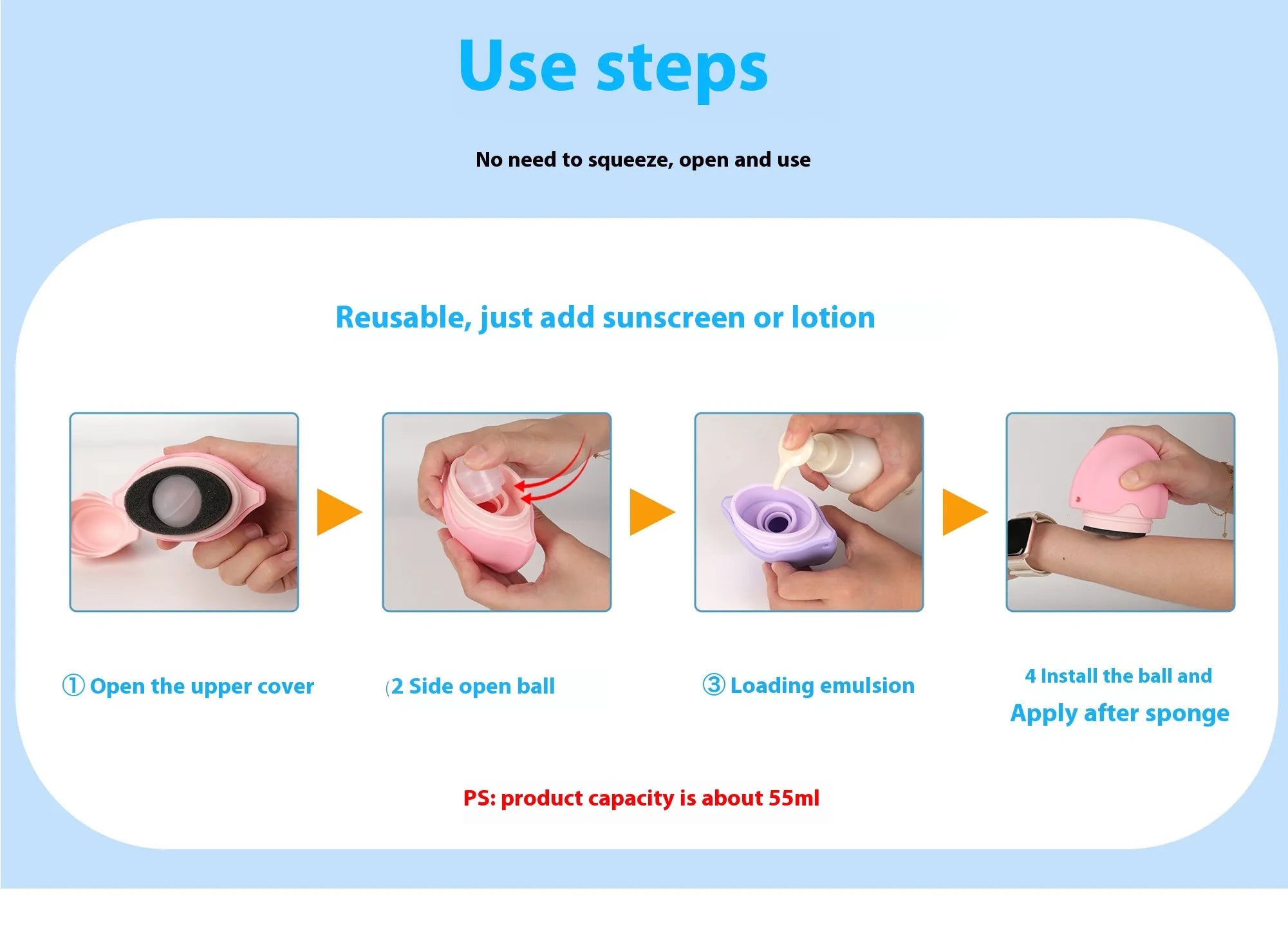 Use steps

No need to squeeze, open and use

Reusable, just add sunscreen or lotion

① Open the upper cover

(2 Side open ball

③ Loading emulsion

4 Install the ball and
Apply after sponge

PS: product capacity is about 55ml